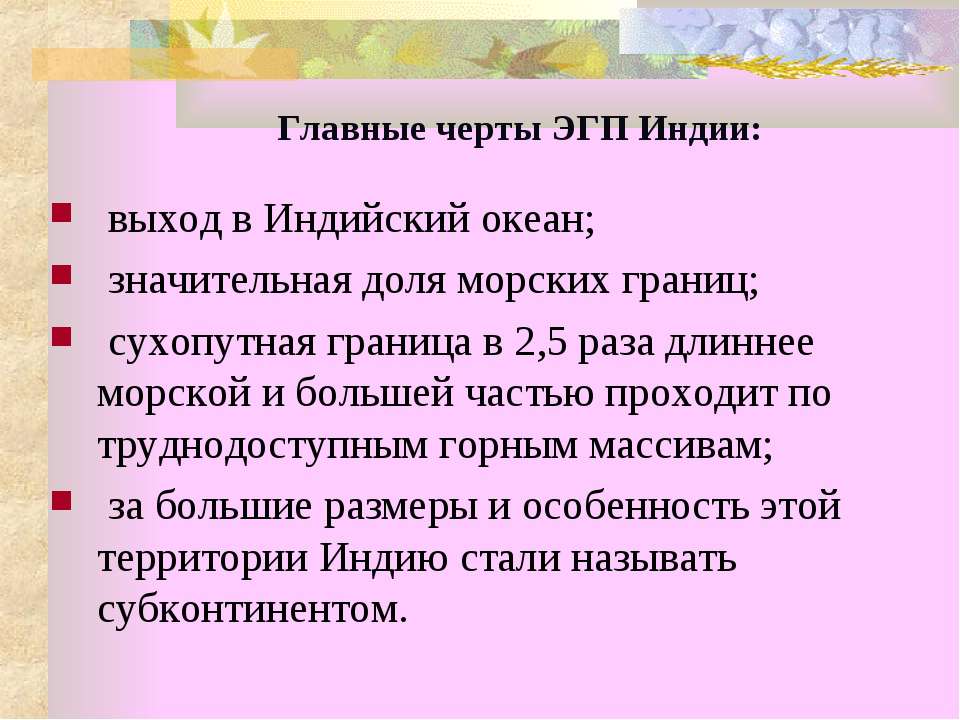 Главные черты ЭГП Индии:

- выход в Индийский океан;
- значительная доля морских границ;
- сухопутная граница в 2,5 раза длиннее морской и большей частью проходит по труднодоступным горным массивам;
- за большие размеры и особенность этой территории Индию стали называть субконтинентом.